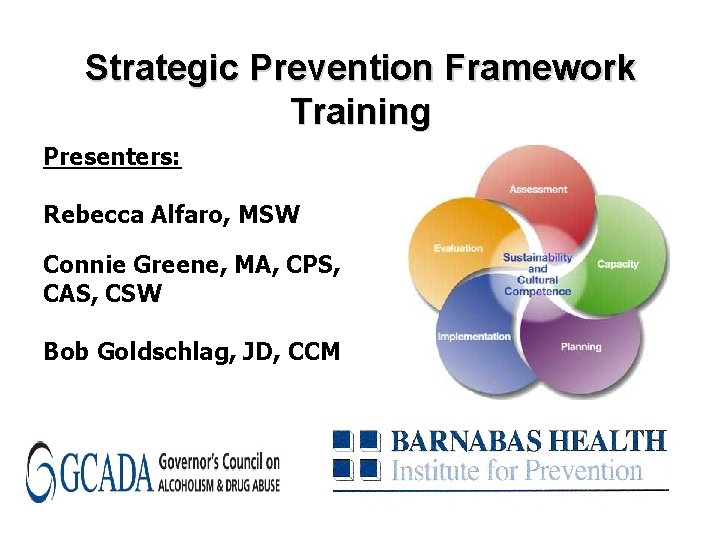 Strategic Prevention Framework Training

Presenters:

Rebecca Alfaro, MSW

Connie Greene, MA, CPS, CAS, CSW

Bob Goldschlag, JD, CCM

Assessment
Capacity
Planning
Implementation
Evaluation
Sustainability and Cultural Competence

GCADA Governor's Council on ALCOHOLISM & DRUG ABUSE

BARNABAS HEALTH
Institute for Prevention